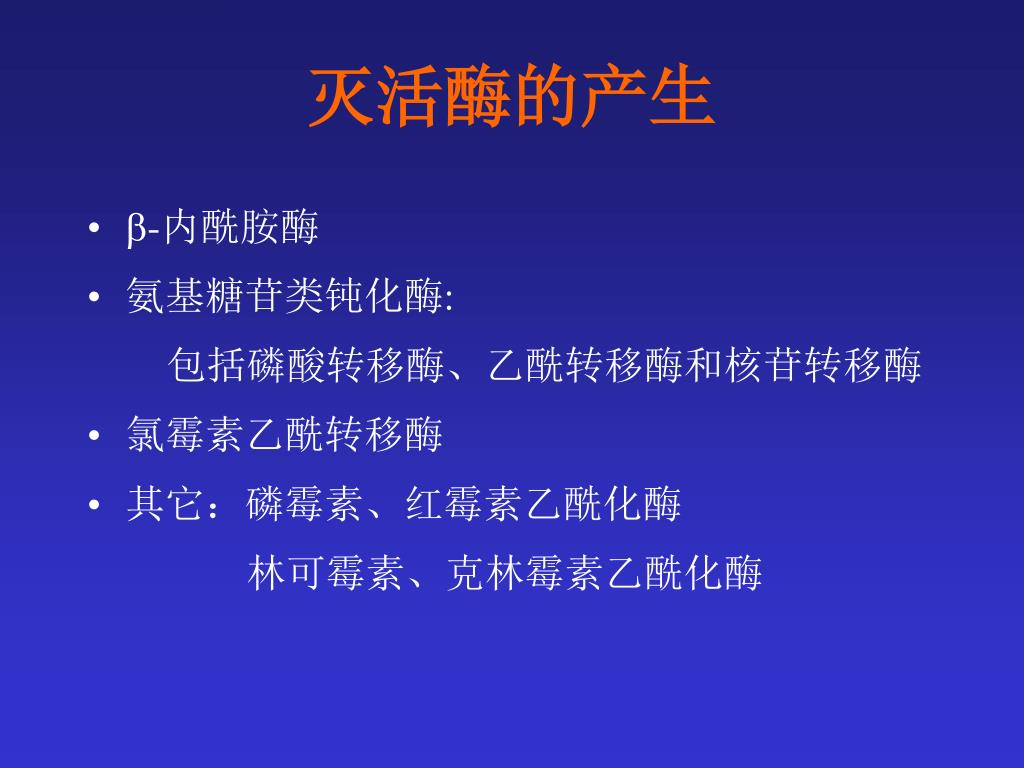 灭活酶的产生

• β-内酰胺酶
• 氨基糖苷类钝化酶:
  包括磷酸转移酶、乙酰转移酶和核苷转移酶
• 氯霉素乙酰转移酶
• 其它：磷霉素、红霉素乙酰化酶
  林可霉素、克林霉素乙酰化酶